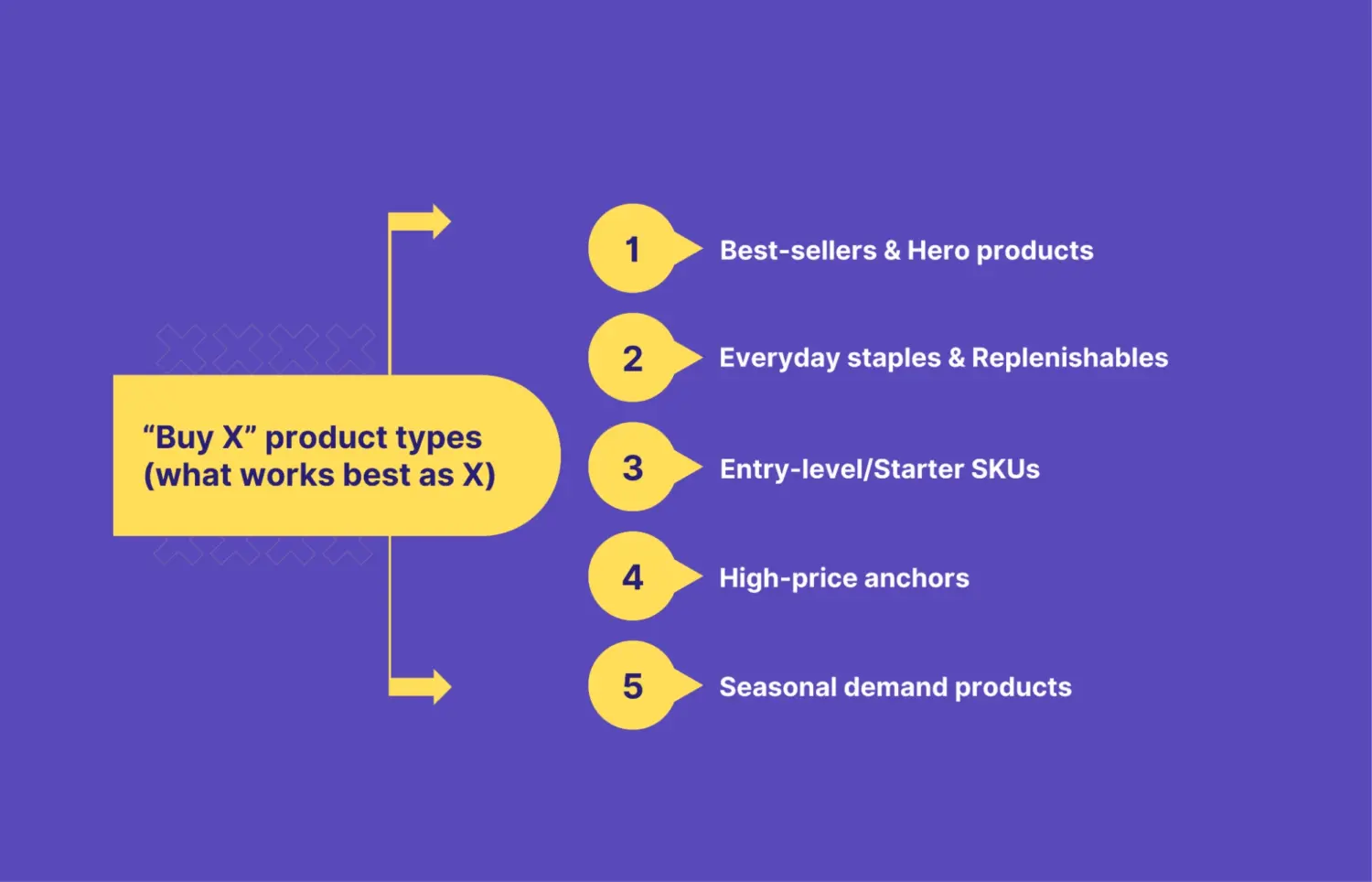 “Buy X” product types (what works best as X)

1 Best-sellers & Hero products

2 Everyday staples & Replenishables

3 Entry-level/Starter SKUs

4 High-price anchors

5 Seasonal demand products